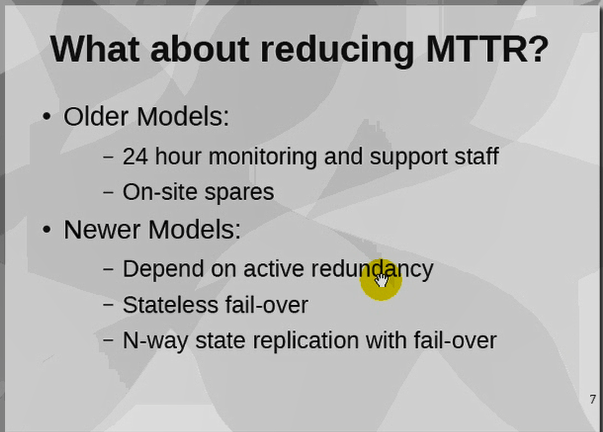 What about reducing MTTR?

• Older Models:
  – 24 hour monitoring and support staff
  – On-site spares
• Newer Models:
  – Depend on active redundancy
  – Stateless fail-over
  – N-way state replication with fail-over

7